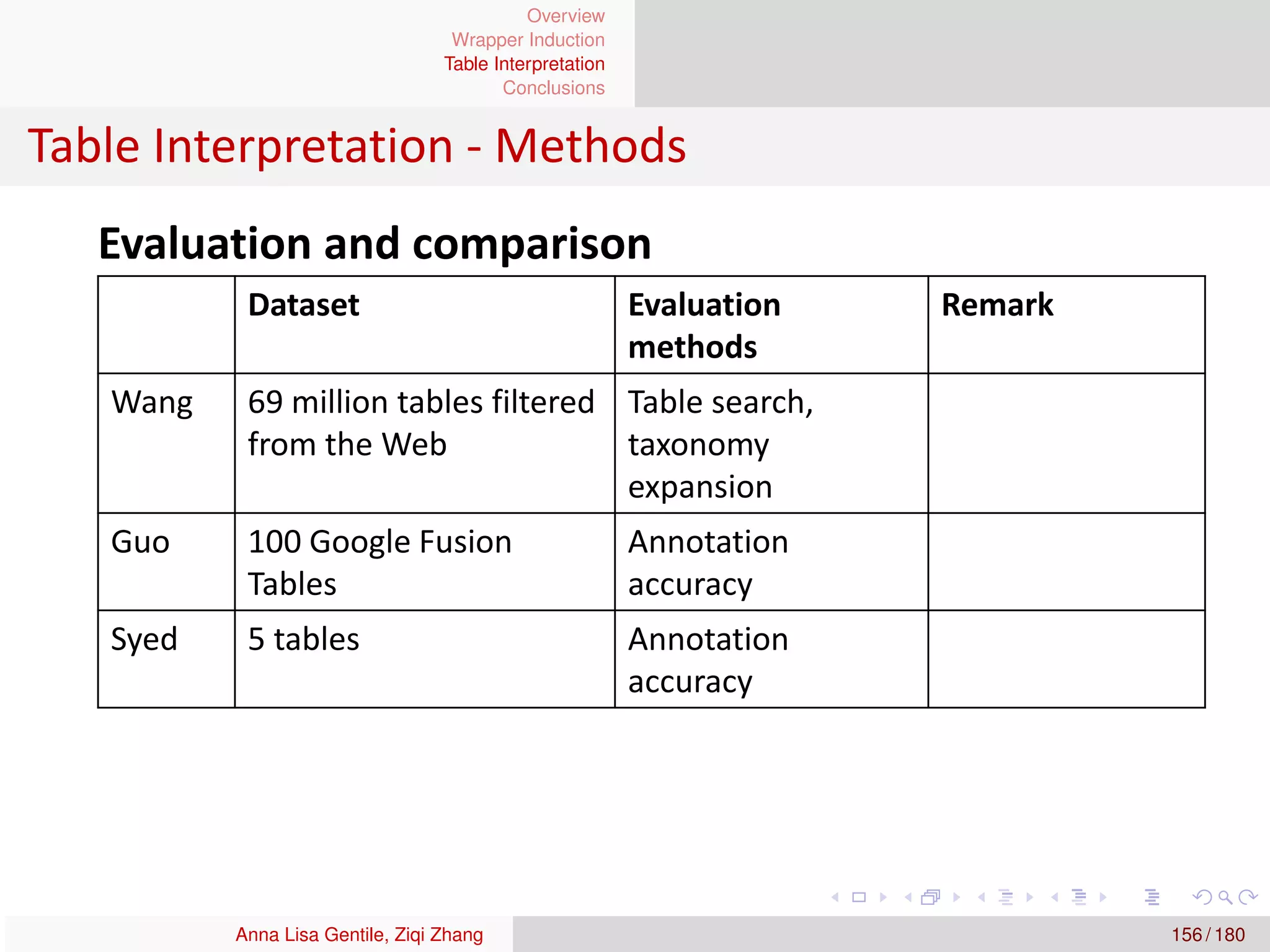 Overview
Wrapper Induction
Table Interpretation
Conclusions

Table Interpretation - Methods

Evaluation and comparison

| | Dataset | Evaluation methods | Remark |
|---|---|---|---|
| Wang | 69 million tables filtered from the Web | Table search, taxonomy expansion | |
| Guo | 100 Google Fusion Tables | Annotation accuracy | |
| Syed | 5 tables | Annotation accuracy | |

Anna Lisa Gentile, Ziqi Zhang

156 / 180